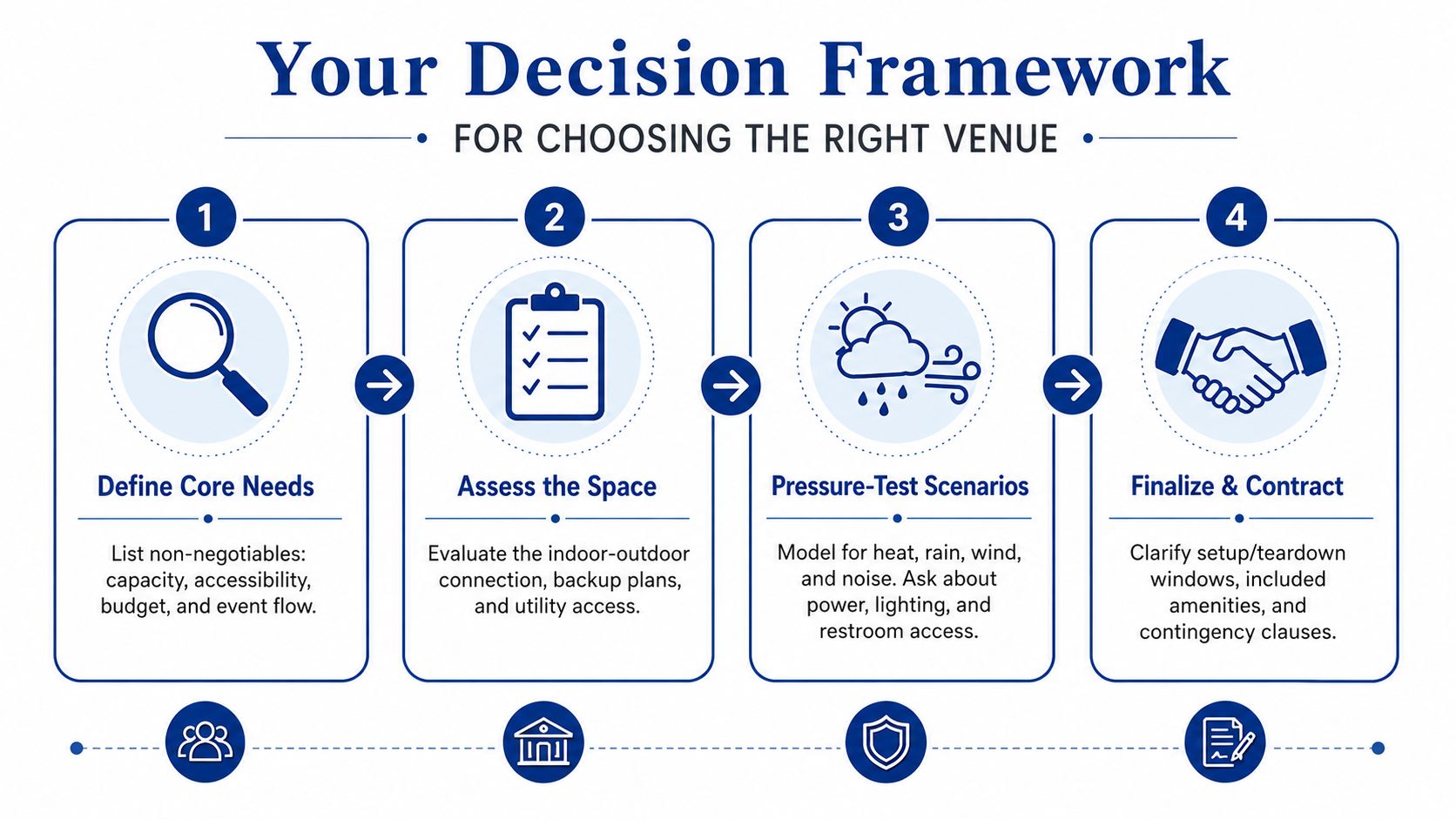 Your Decision Framework

FOR CHOOSING THE RIGHT VENUE

1

Define Core Needs

List non-negotiables: capacity, accessibility, budget, and event flow.

2

Assess the Space

Evaluate the indoor-outdoor connection, backup plans, and utility access.

3

Pressure-Test Scenarios

Model for heat, rain, wind, and noise. Ask about power, lighting, and restroom access.

4

Finalize & Contract

Clarify setup/teardown windows, included amenities, and contingency clauses.